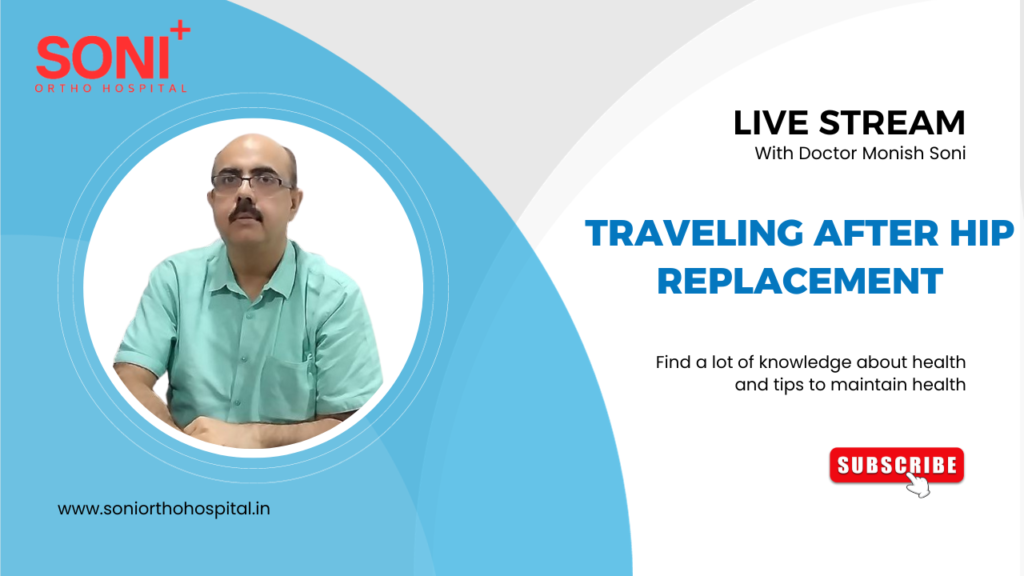 SONI+
ORTHO HOSPITAL

LIVE STREAM
With Doctor Monish Soni

TRAVELING AFTER HIP REPLACEMENT

Find a lot of knowledge about health and tips to maintain health

SUBSCRIBE

www.soniorthohospital.in